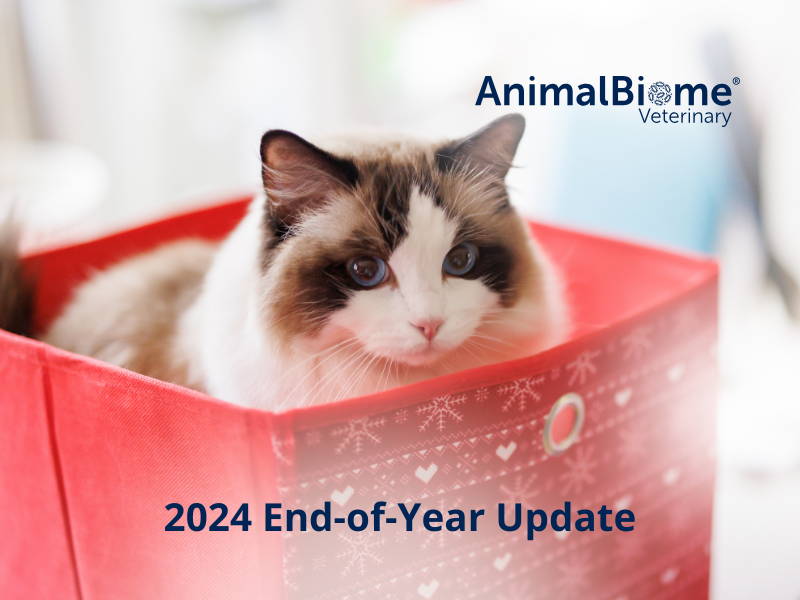 AnimalBiome®
Veterinary

2024 End-of-Year Update